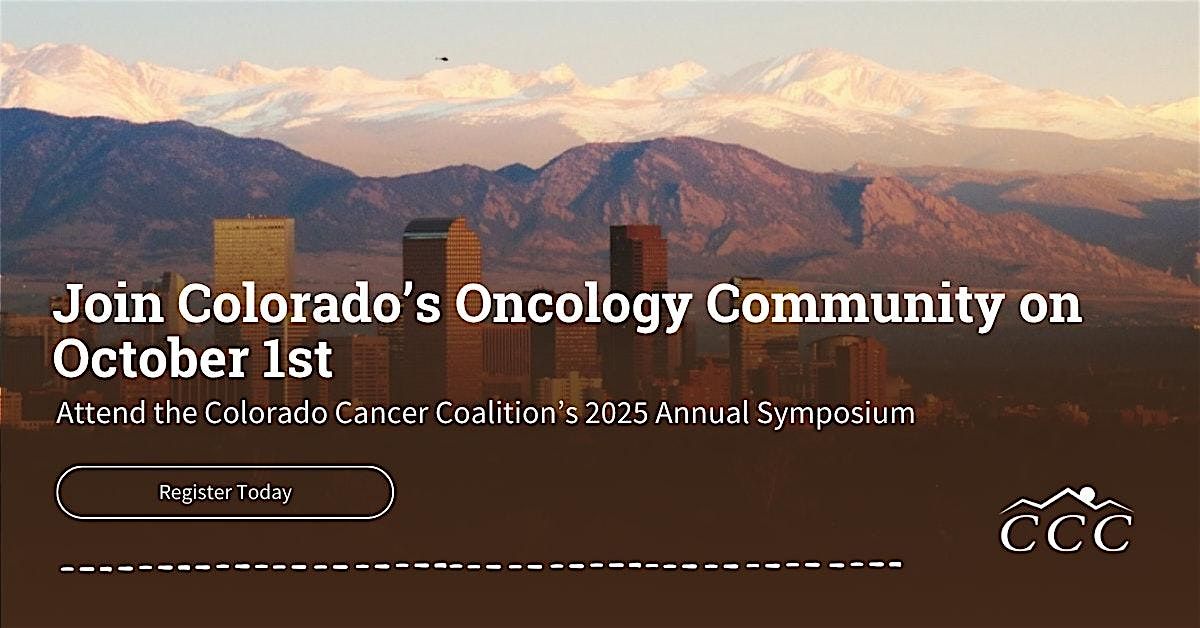 Join Colorado's Oncology Community on October 1st

Attend the Colorado Cancer Coalition's 2025 Annual Symposium

Register Today

CCC